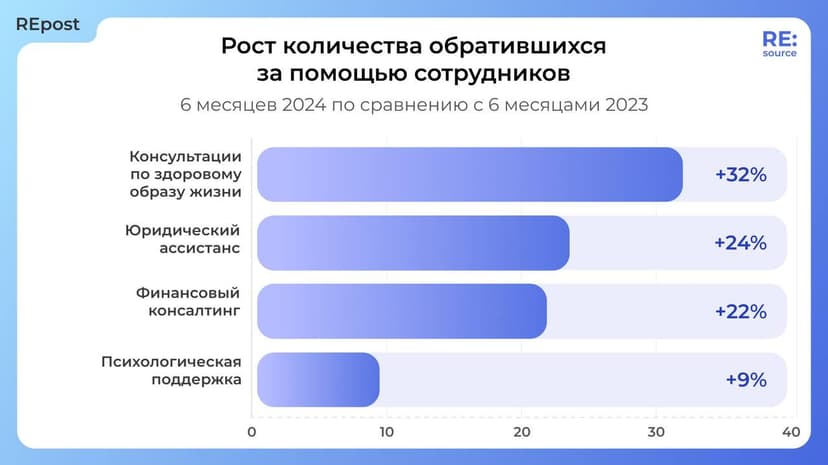 REpost

RE: source

Рост количества обратившихся за помощью сотрудников

6 месяцев 2024 по сравнению с 6 месяцами 2023

Консультации по здоровому образу жизни +32%

Юридический ассистанс +24%

Финансовый консалтинг +22%

Психологическая поддержка +9%

0 10 20 30 40